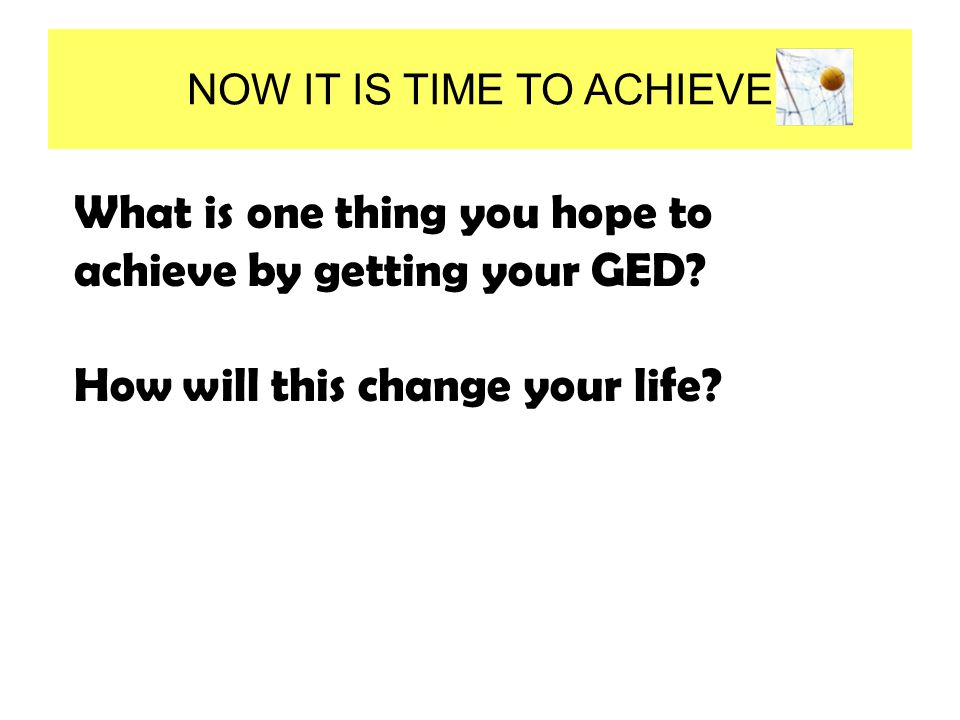 NOW IT IS TIME TO ACHIEVE

What is one thing you hope to achieve by getting your GED?

How will this change your life?